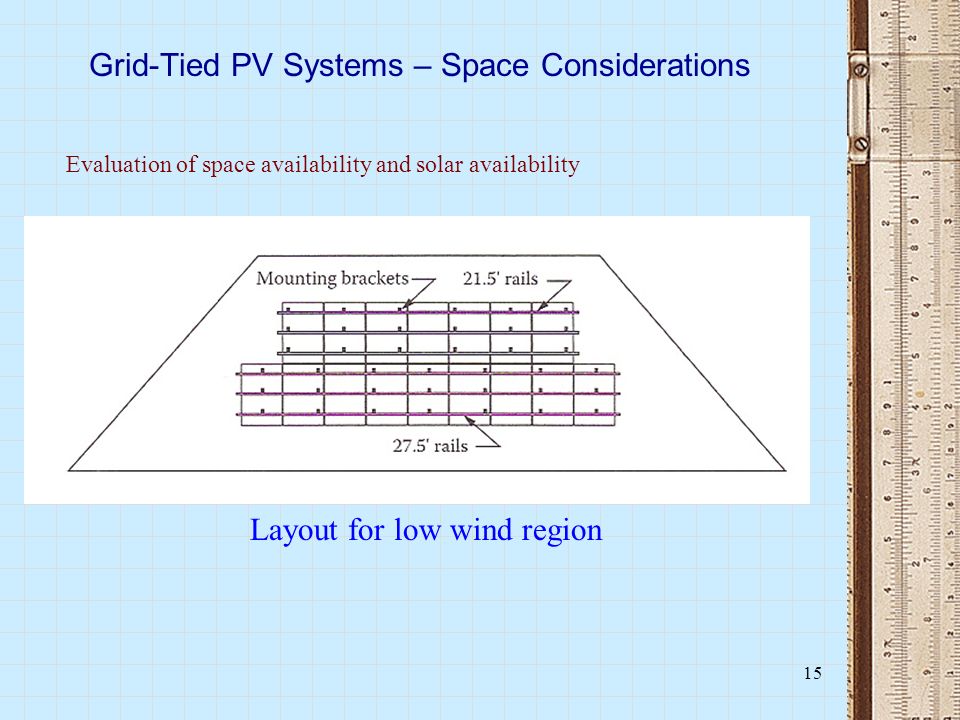 Grid-Tied PV Systems – Space Considerations

Evaluation of space availability and solar availability

Mounting brackets
21.5' rails
27.5' rails

Layout for low wind region

15